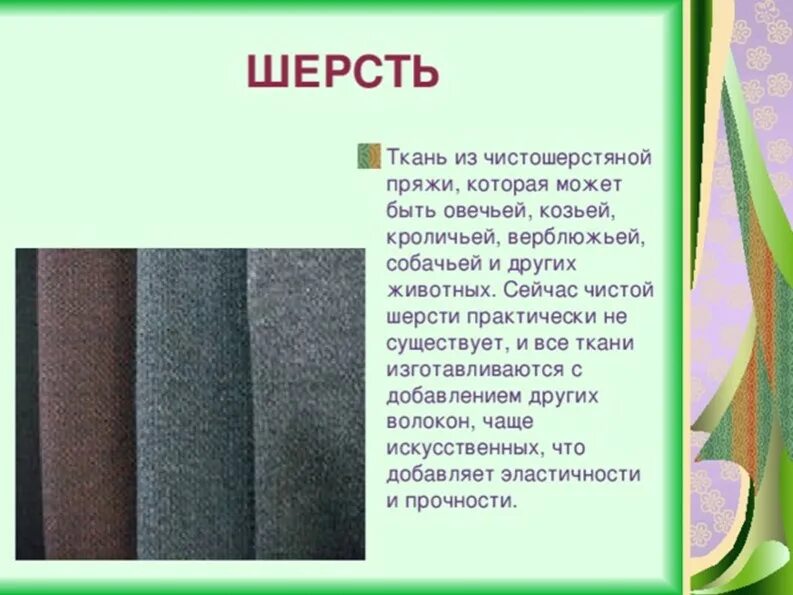 ШЕРСТЬ

Ткань из чистошерстяной пряжи, которая может быть овечьей, козьей, кроличьей, верблюжьей, собачьей и других животных. Сейчас чистой шерсти практически не существует, и все ткани изготавливаются с добавлением других волокон, чаще искусственных, что добавляет эластичности и прочности.